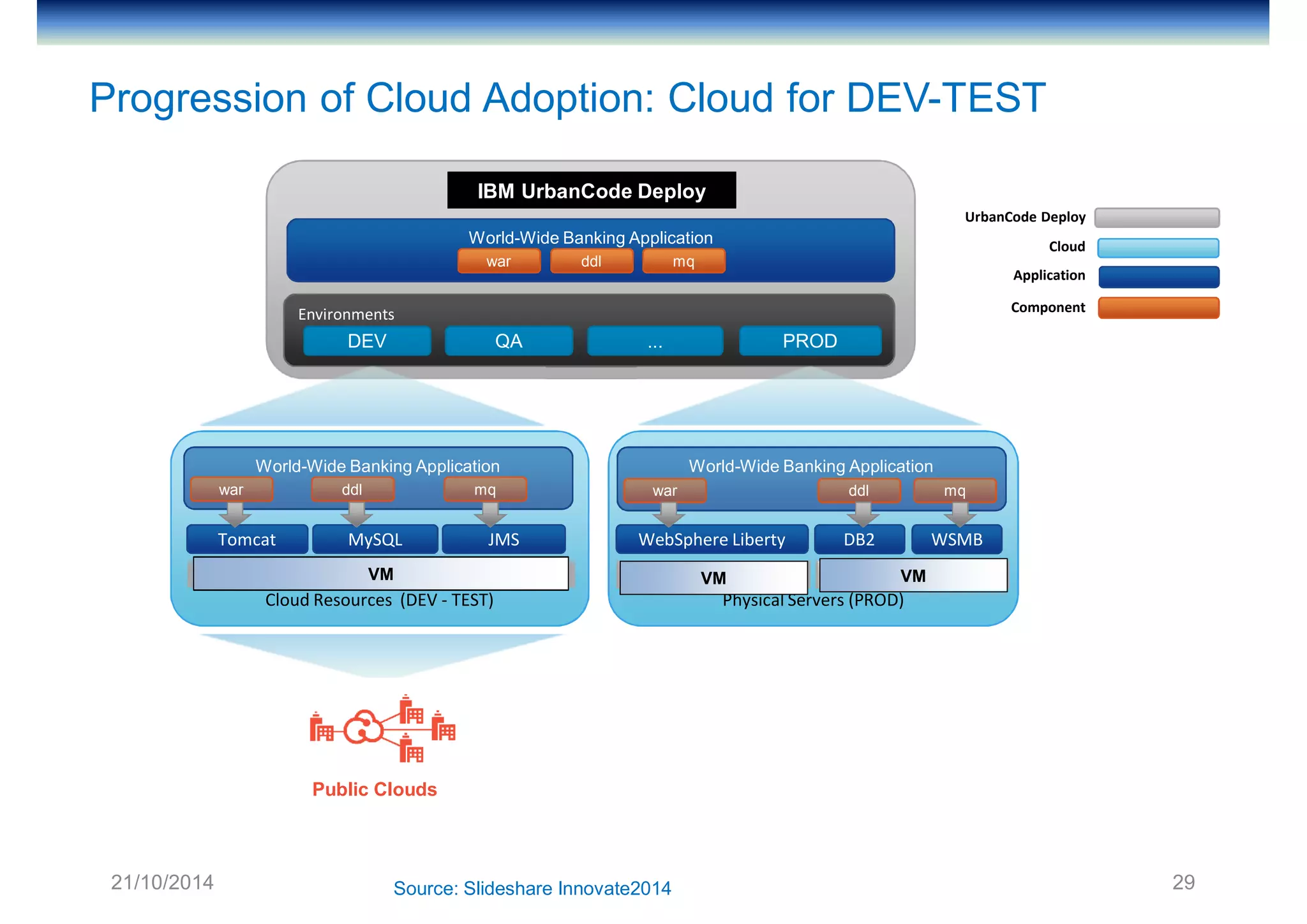 Progression of Cloud Adoption: Cloud for DEV-TEST

IBM UrbanCode Deploy

World-Wide Banking Application

war ddl mq

Environments

DEV QA ... PROD

UrbanCode Deploy

Cloud

Application

Component

World-Wide Banking Application

war ddl mq

Tomcat MySQL JMS

VM

Cloud Resources (DEV - TEST)

World-Wide Banking Application

war ddl mq

WebSphere Liberty DB2 WSMB

VM VM

Physical Servers (PROD)

Public Clouds

21/10/2014

Source: Slideshare Innovate2014

29